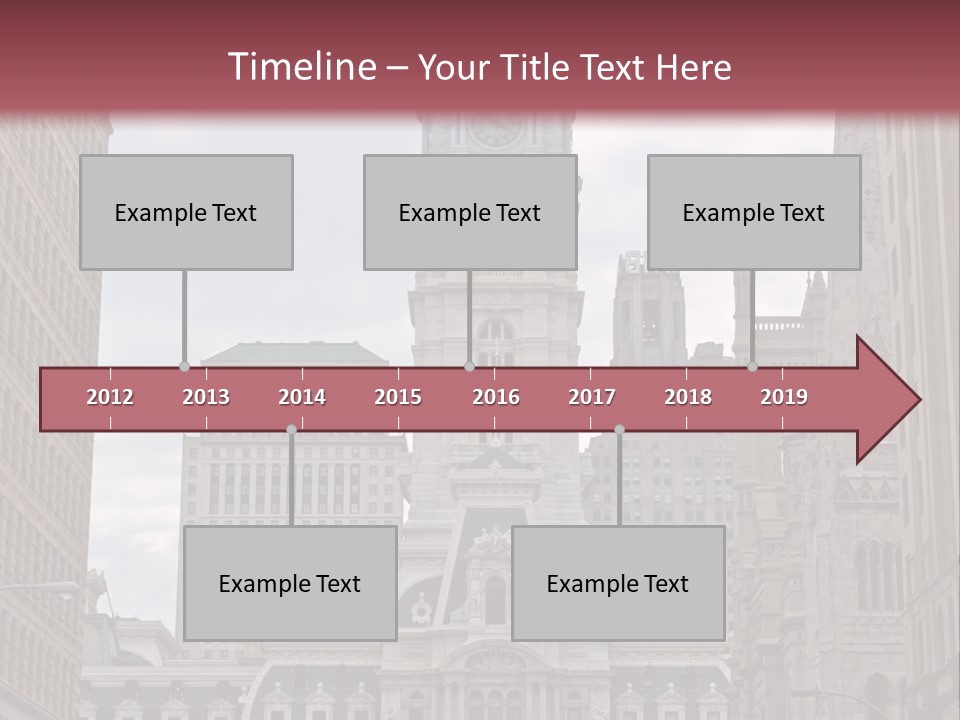 Timeline – Your Title Text Here

Example Text

Example Text

Example Text

2012 2013 2014 2015 2016 2017 2018 2019

Example Text

Example Text